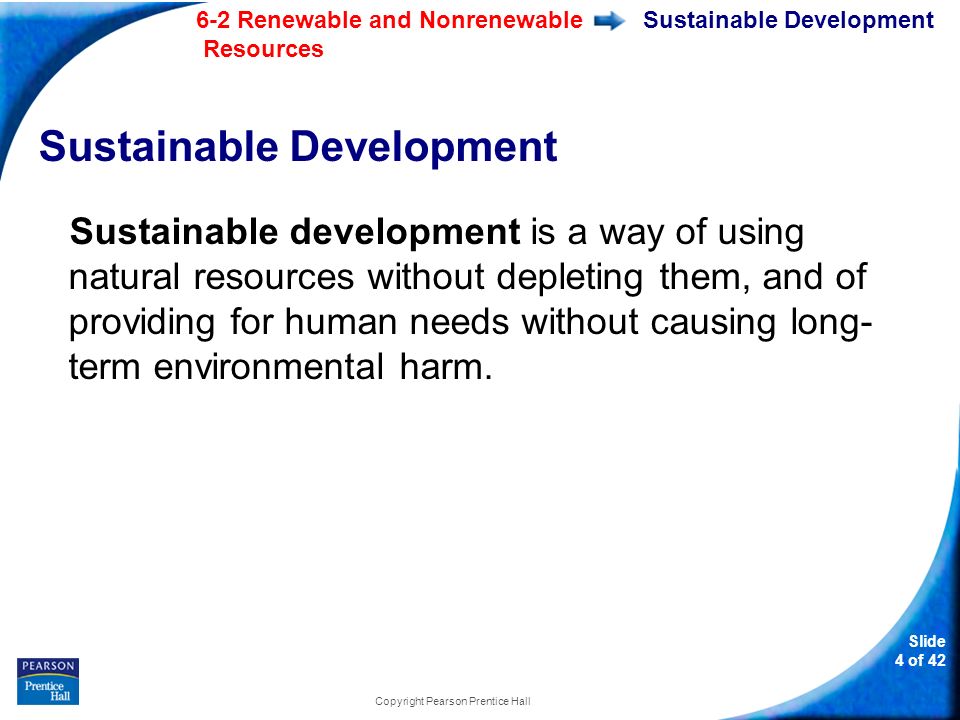 6-2 Renewable and Nonrenewable Resources

Sustainable Development

Sustainable Development

Sustainable development is a way of using natural resources without depleting them, and of providing for human needs without causing long-term environmental harm.

PEARSON
Prentice Hall

Copyright Pearson Prentice Hall

Slide 4 of 42